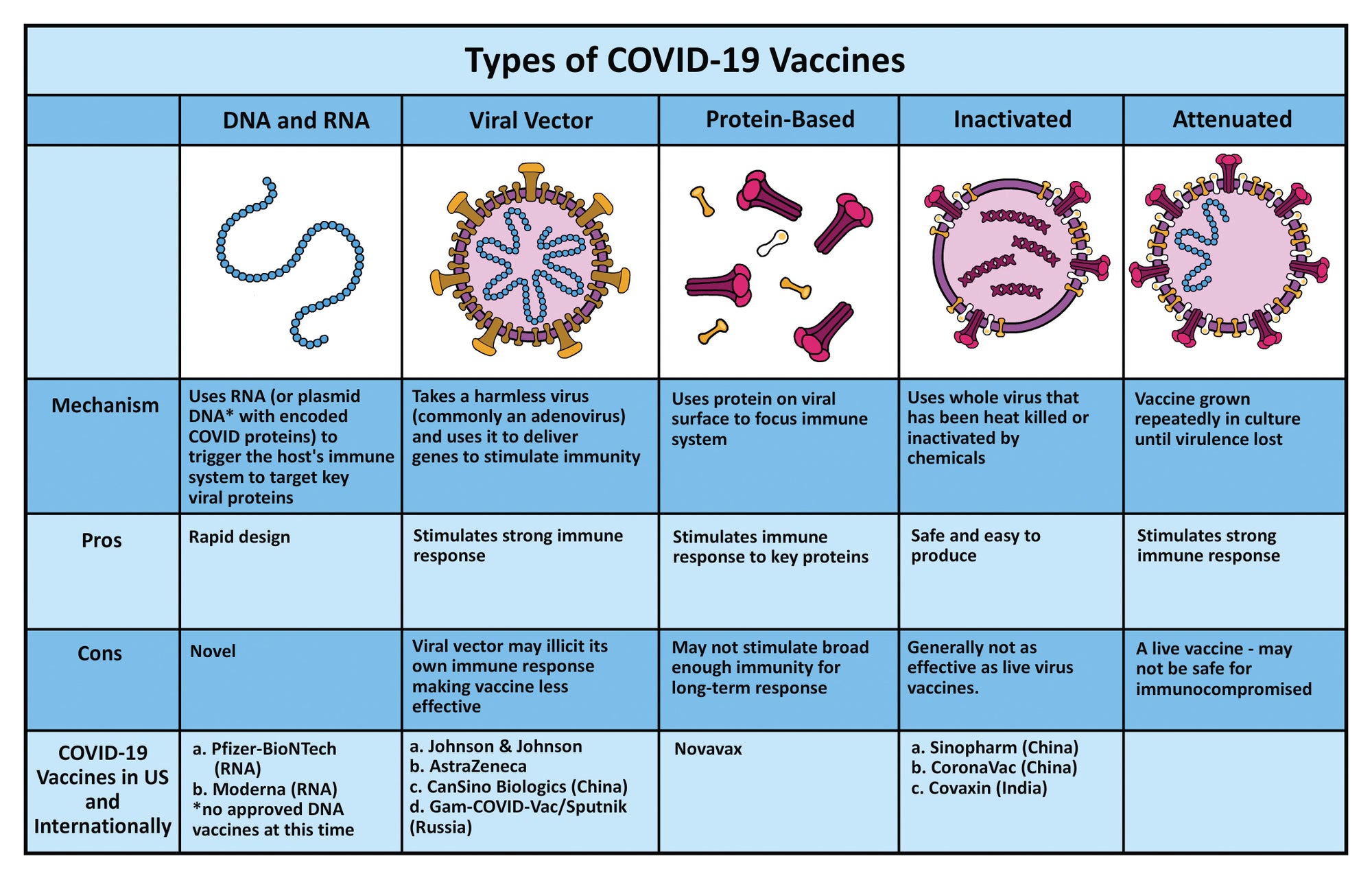 Types of COVID-19 Vaccines

| | DNA and RNA | Viral Vector | Protein-Based | Inactivated | Attenuated |
|---|---|---|---|---|---|
| | | | | | |
| Mechanism | Uses RNA (or plasmid DNA* with encoded COVID proteins) to trigger the host's immune system to target key viral proteins | Takes a harmless virus (commonly an adenovirus) and uses it to deliver genes to stimulate immunity | Uses protein on viral surface to focus immune system | Uses whole virus that has been heat killed or inactivated by chemicals | Vaccine grown repeatedly in culture until virulence lost |
| Pros | Rapid design | Stimulates strong immune response | Stimulates immune response to key proteins | Safe and easy to produce | Stimulates strong immune response |
| Cons | Novel | Viral vector may illicit its own immune response making vaccine less effective | May not stimulate broad enough immunity for long-term response | Generally not as effective as live virus vaccines. | A live vaccine - may not be safe for immunocompromised |
| COVID-19 Vaccines in US and Internationally | a. Pfizer-BioNTech (RNA) b. Moderna (RNA) *no approved DNA vaccines at this time | a. Johnson & Johnson b. AstraZeneca c. CanSino Biologics (China) d. Gam-COVID-Vac/Sputnik (Russia) | Novavax | a. Sinopharm (China) b. CoronaVac (China) c. Covaxin (India) | |